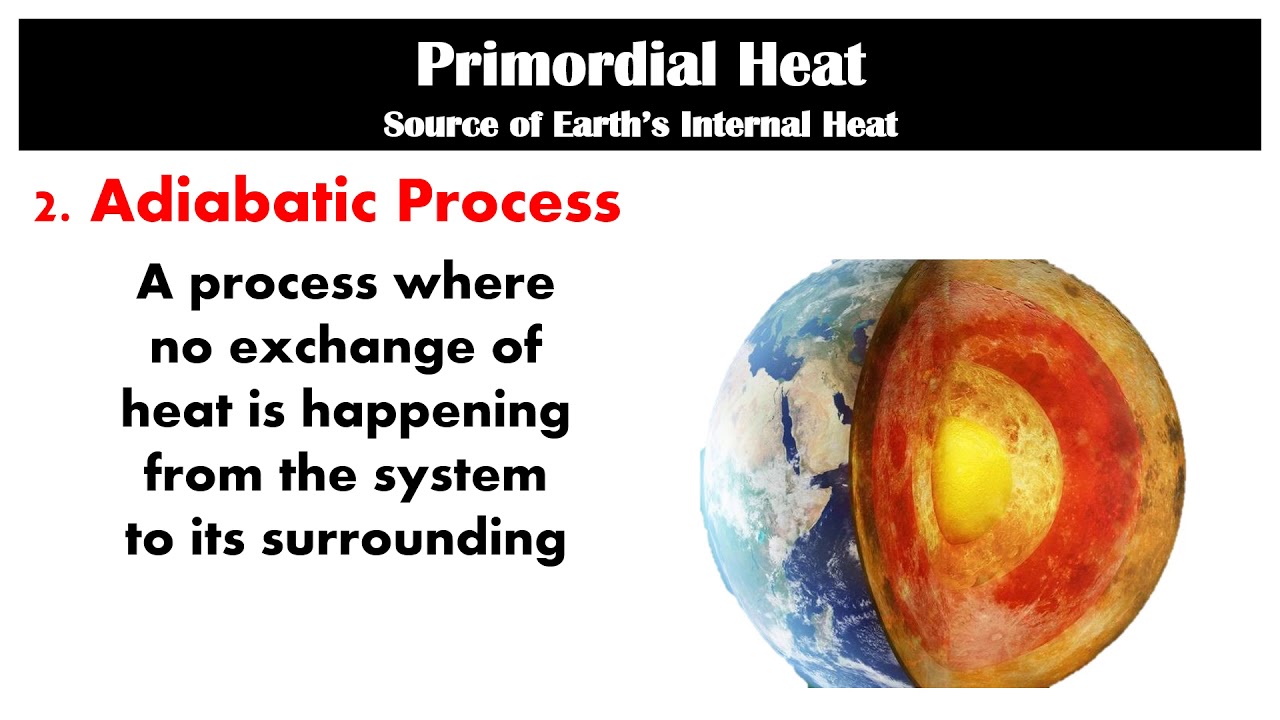 Primordial Heat
Source of Earth's Internal Heat

2. Adiabatic Process

A process where no exchange of heat is happening from the system to its surrounding